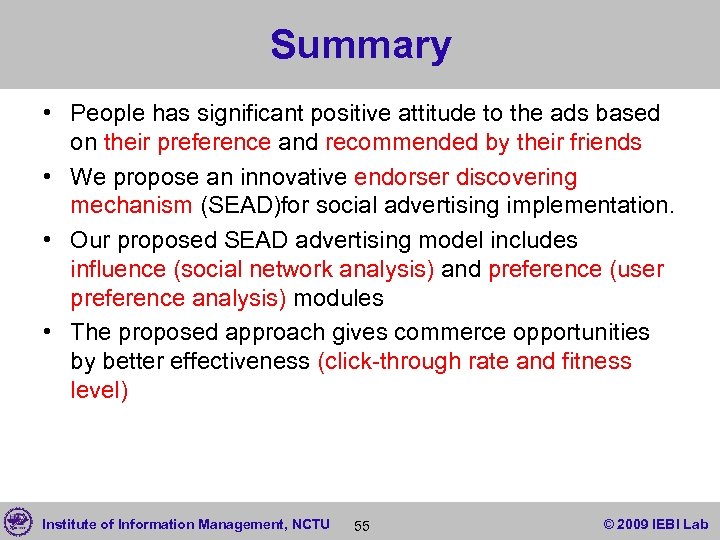 Summary

• People has significant positive attitude to the ads based on their preference and recommended by their friends
• We propose an innovative endorser discovering mechanism (SEAD)for social advertising implementation.
• Our proposed SEAD advertising model includes influence (social network analysis) and preference (user preference analysis) modules
• The proposed approach gives commerce opportunities by better effectiveness (click-through rate and fitness level)

Institute of Information Management, NCTU 55 © 2009 IEBI Lab